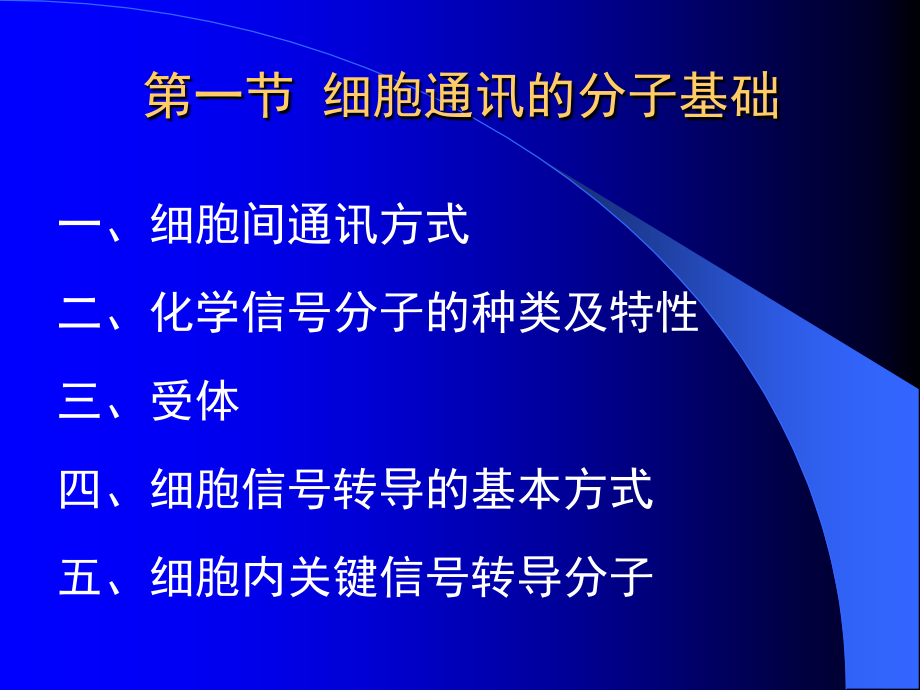 第一节 细胞通讯的分子基础

一、细胞间通讯方式

二、化学信号分子的种类及特性

三、受体

四、细胞信号转导的基本方式

五、细胞内关键信号转导分子